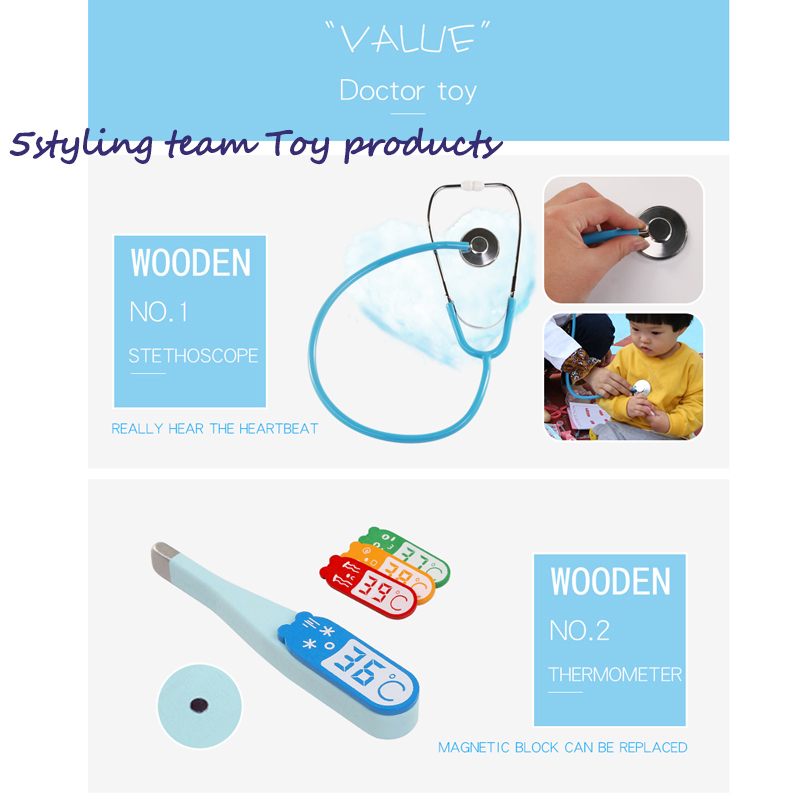 "VALUE"
Doctor toy

5styling team Toy products

WOODEN
NO.1
STETHOSCOPE

REALLY HEAR THE HEARTBEAT

39°C
38°C
37°C
36°C

WOODEN
NO.2
THERMOMETER

MAGNETIC BLOCK CAN BE REPLACED